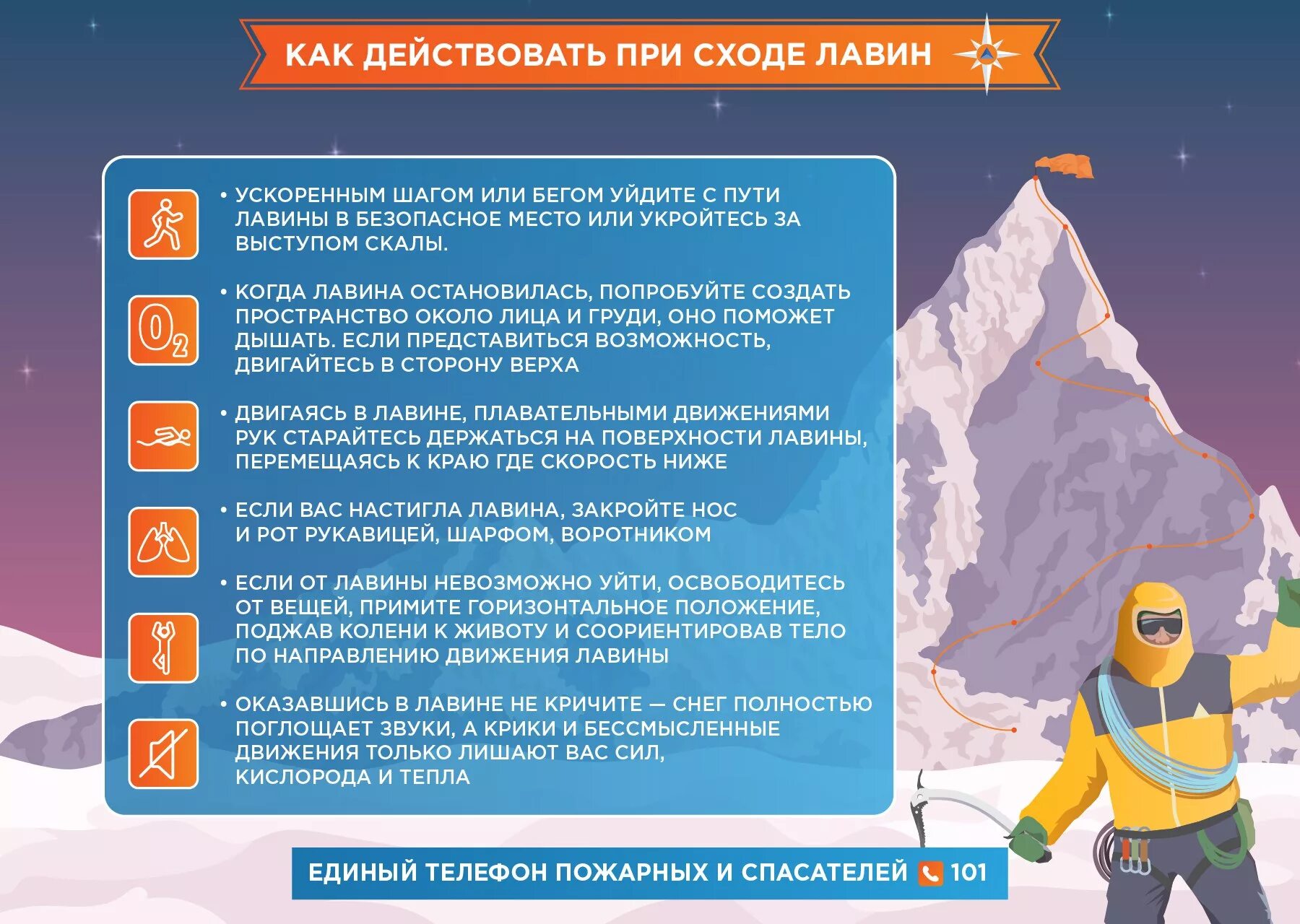 КАК ДЕЙСТВОВАТЬ ПРИ СХОДЕ ЛАВИН

• УСКОРЕННЫМ ШАГОМ ИЛИ БЕГОМ УЙДИТЕ С ПУТИ ЛАВИНЫ В БЕЗОПАСНОЕ МЕСТО ИЛИ УКРОЙТЕСЬ ЗА ВЫСТУПОМ СКАЛЫ.

$O_2$

• КОГДА ЛАВИНА ОСТАНОВИЛАСЬ, ПОПРОБУЙТЕ СОЗДАТЬ ПРОСТРАНСТВО ОКОЛО ЛИЦА И ГРУДИ, ОНО ПОМОЖЕТ ДЫШАТЬ. ЕСЛИ ПРЕДСТАВИТЬСЯ ВОЗМОЖНОСТЬ, ДВИГАЙТЕСЬ В СТОРОНУ ВЕРХА

• ДВИГАЯСЬ В ЛАВИНЕ, ПЛАВАТЕЛЬНЫМИ ДВИЖЕНИЯМИ РУК СТАРАЙТЕСЬ ДЕРЖАТЬСЯ НА ПОВЕРХНОСТИ ЛАВИНЫ, ПЕРЕМЕЩАЯСЬ К КРАЮ ГДЕ СКОРОСТЬ НИЖЕ

• ЕСЛИ ВАС НАСТИГЛА ЛАВИНА, ЗАКРОЙТЕ НОС И РОТ РУКАВИЦЕЙ, ШАРФОМ, ВОРОТНИКОМ

• ЕСЛИ ОТ ЛАВИНЫ НЕВОЗМОЖНО УЙТИ, ОСВОБОДИТЕСЬ ОТ ВЕЩЕЙ, ПРИМИТЕ ГОРИЗОНТАЛЬНОЕ ПОЛОЖЕНИЕ, ПОДЖАВ КОЛЕНИ К ЖИВОТУ И СООРИЕНТИРОВАВ ТЕЛО ПО НАПРАВЛЕНИЮ ДВИЖЕНИЯ ЛАВИНЫ

• ОКАЗАВШИСЬ В ЛАВИНЕ НЕ КРИЧИТЕ — СНЕГ ПОЛНОСТЬЮ ПОГЛОЩАЕТ ЗВУКИ, А КРИКИ И БЕССМЫСЛЕННЫЕ ДВИЖЕНИЯ ТОЛЬКО ЛИШАЮТ ВАС СИЛ, КИСЛОРОДА И ТЕПЛА

ЕДИНЫЙ ТЕЛЕФОН ПОЖАРНЫХ И СПАСАТЕЛЕЙ 101